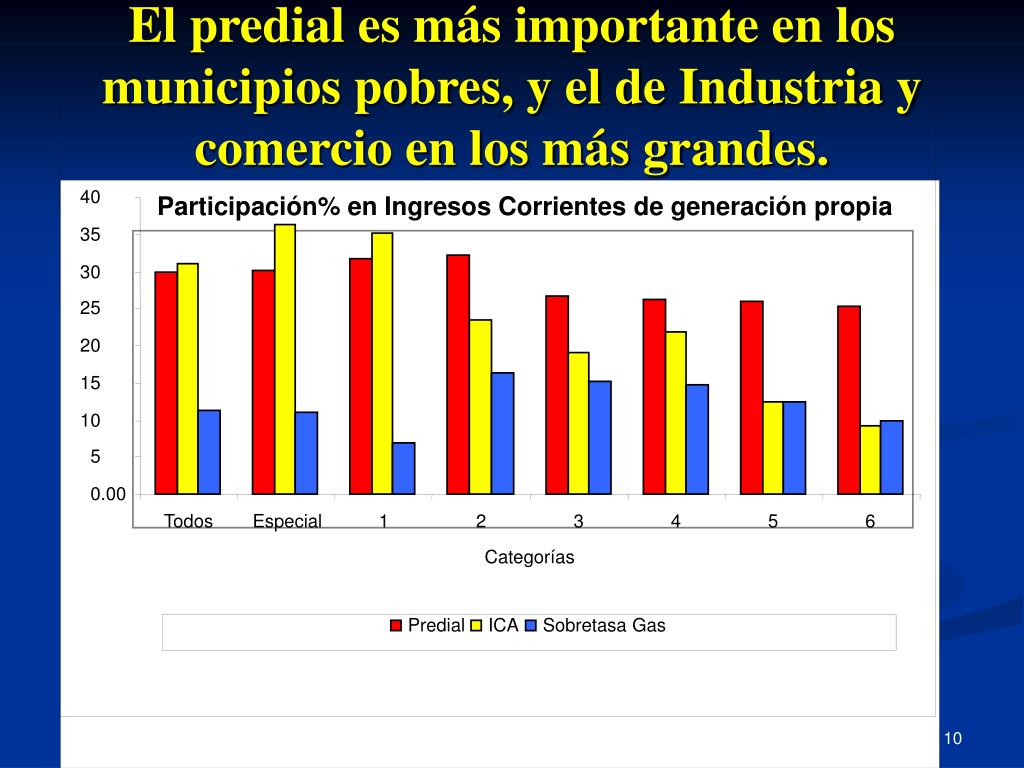 El predial es más importante en los municipios pobres, y el de Industria y comercio en los más grandes.

Participación% en Ingresos Corrientes de generación propia

40
35
30
25
20
15
10
5
0.00

Todos Especial 1 2 3 4 5 6

Categorías

Predial ICA Sobretasa Gas

10